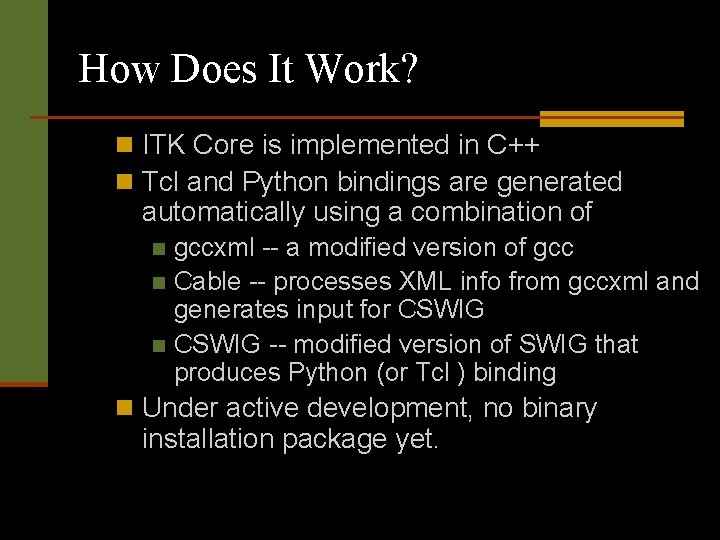 How Does It Work?

ITK Core is implemented in C++

Tcl and Python bindings are generated automatically using a combination of

gccxml -- a modified version of gcc

Cable -- processes XML info from gccxml and generates input for CSWIG

CSWIG -- modified version of SWIG that produces Python (or Tcl ) binding

Under active development, no binary installation package yet.